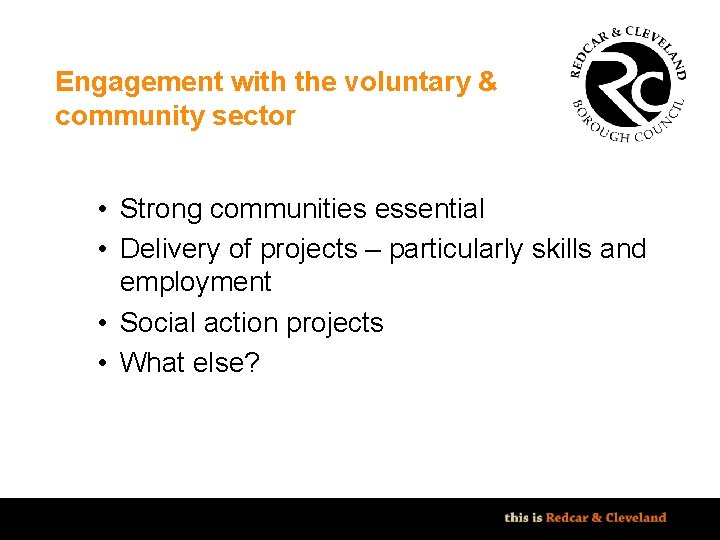 Engagement with the voluntary & community sector

REDCAR & CLEVELAND
RC
BOROUGH COUNCIL

• Strong communities essential
• Delivery of projects – particularly skills and employment
• Social action projects
• What else?

this is Redcar & Cleveland